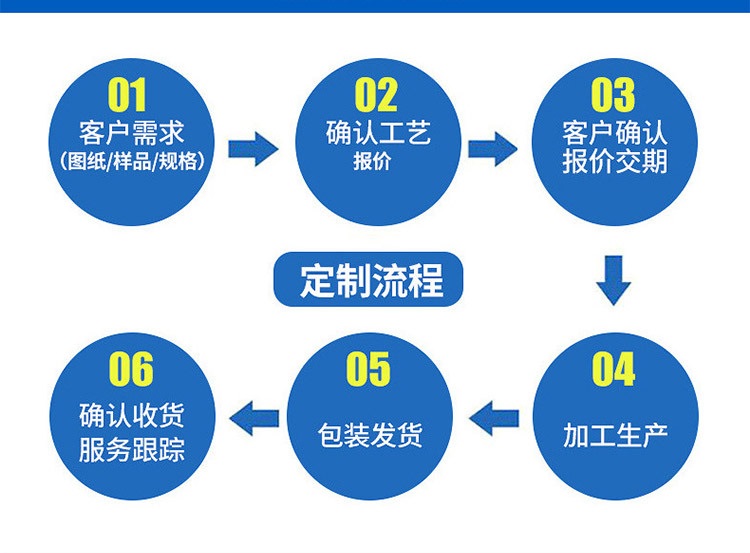 01
客户需求
(图纸/样品/规格)

02
确认工艺
报价

03
客户确认
报价交期

定制流程

04
加工生产

05
包装发货

06
确认收货
服务跟踪